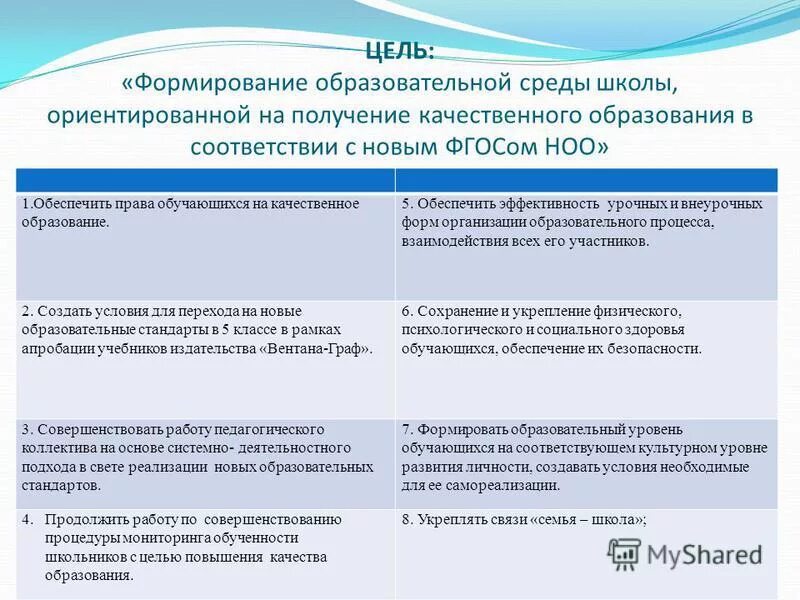 ЦЕЛЬ:
«Формирование образовательной среды школы, ориентированной на получение качественного образования в соответствии с новым ФГОСом НОО»

| | |
|---|---|
| 1.Обеспечить права обучающихся на качественное образование. | 5. Обеспечить эффективность урочных и внеурочных форм организации образовательного процесса, взаимодействия всех его участников. |
| 2. Создать условия для перехода на новые образовательные стандарты в 5 классе в рамках апробации учебников издательства «Вентана-Граф». | 6. Сохранение и укрепление физического, психологического и социального здоровья обучающихся, обеспечение их безопасности. |
| 3. Совершенствовать работу педагогического коллектива на основе системно- деятельностного подхода в свете реализации новых образовательных стандартов. | 7. Формировать образовательный уровень обучающихся на соответствующем культурном уровне развития личности, создавать условия необходимые для ее самореализации. |
| 4. Продолжить работу по совершенствованию процедуры мониторинга обученности школьников с целью повышения качества образования. | 8. Укреплять связи «семья – школа»; |

MyShared